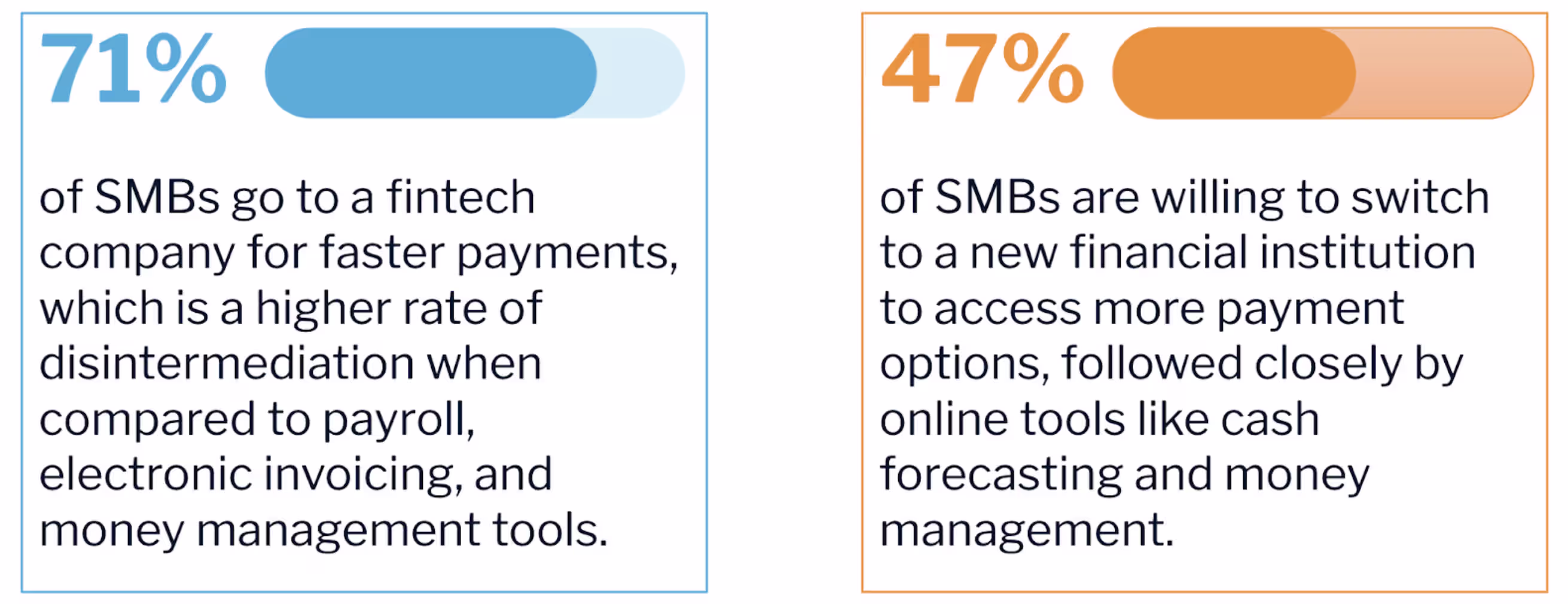 71%

of SMBs go to a fintech company for faster payments, which is a higher rate of disintermediation when compared to payroll, electronic invoicing, and money management tools.

47%

of SMBs are willing to switch to a new financial institution to access more payment options, followed closely by online tools like cash forecasting and money management.